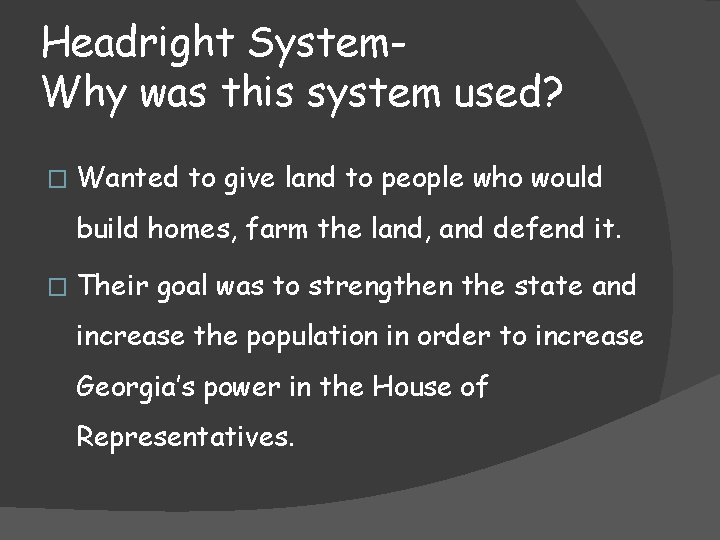 Headright System-
Why was this system used?

□ Wanted to give land to people who would build homes, farm the land, and defend it.

□ Their goal was to strengthen the state and increase the population in order to increase Georgia's power in the House of Representatives.